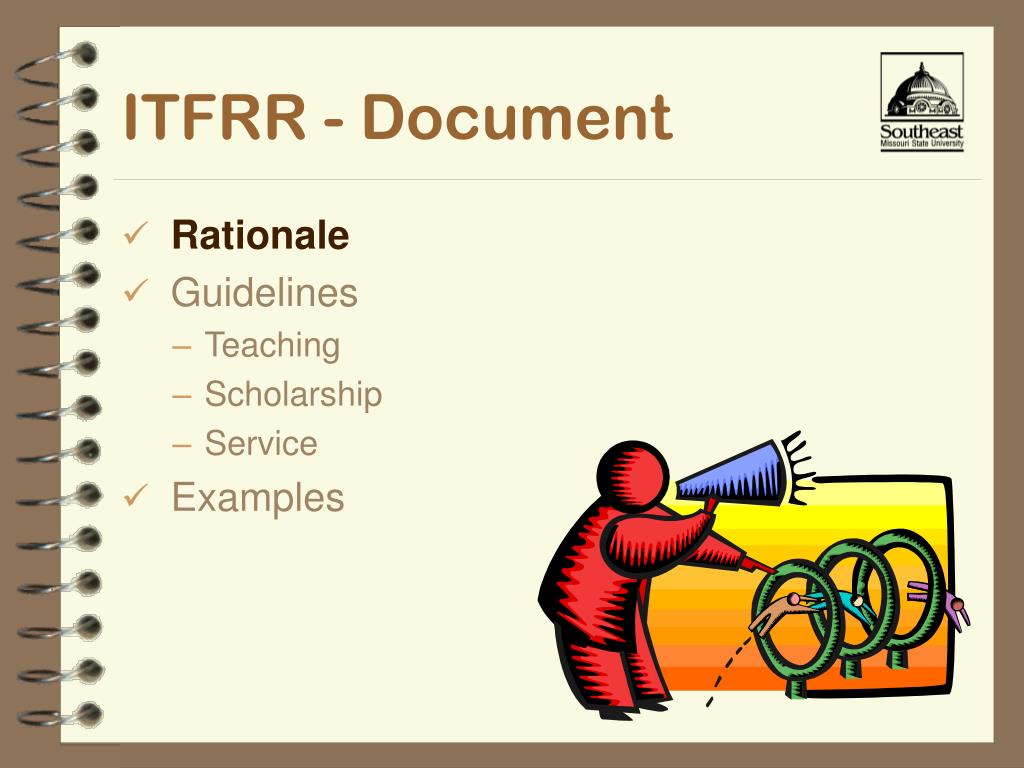 ITFRR - Document

Southeast
Missouri State University

✓ Rationale
✓ Guidelines
– Teaching
– Scholarship
– Service
✓ Examples